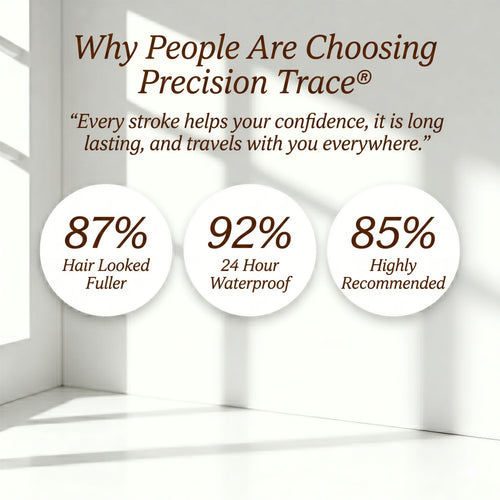 Why People Are Choosing Precision Trace®

“Every stroke helps your confidence, it is long lasting, and travels with you everywhere.”

87%
Hair Looked Fuller

92%
24 Hour Waterproof

85%
Highly Recommended